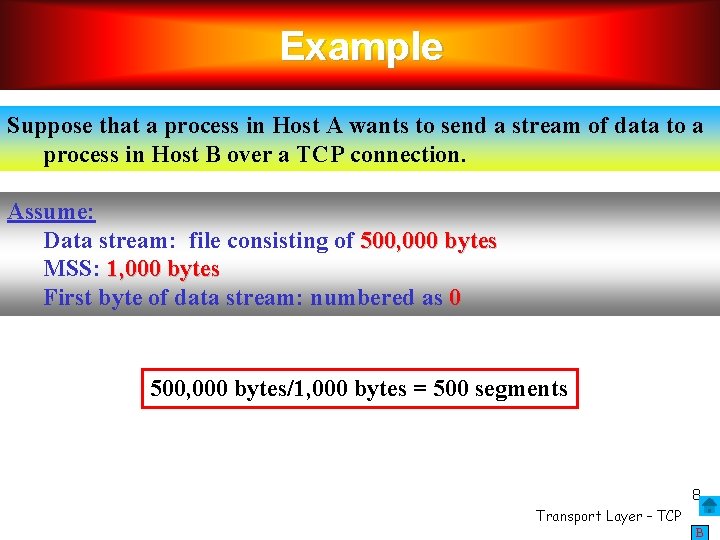 Example

Suppose that a process in Host A wants to send a stream of data to a process in Host B over a TCP connection.

Assume:
Data stream: file consisting of 500,000 bytes
MSS: 1,000 bytes
First byte of data stream: numbered as 0

500,000 bytes/1,000 bytes = 500 segments

8

Transport Layer – TCP

B